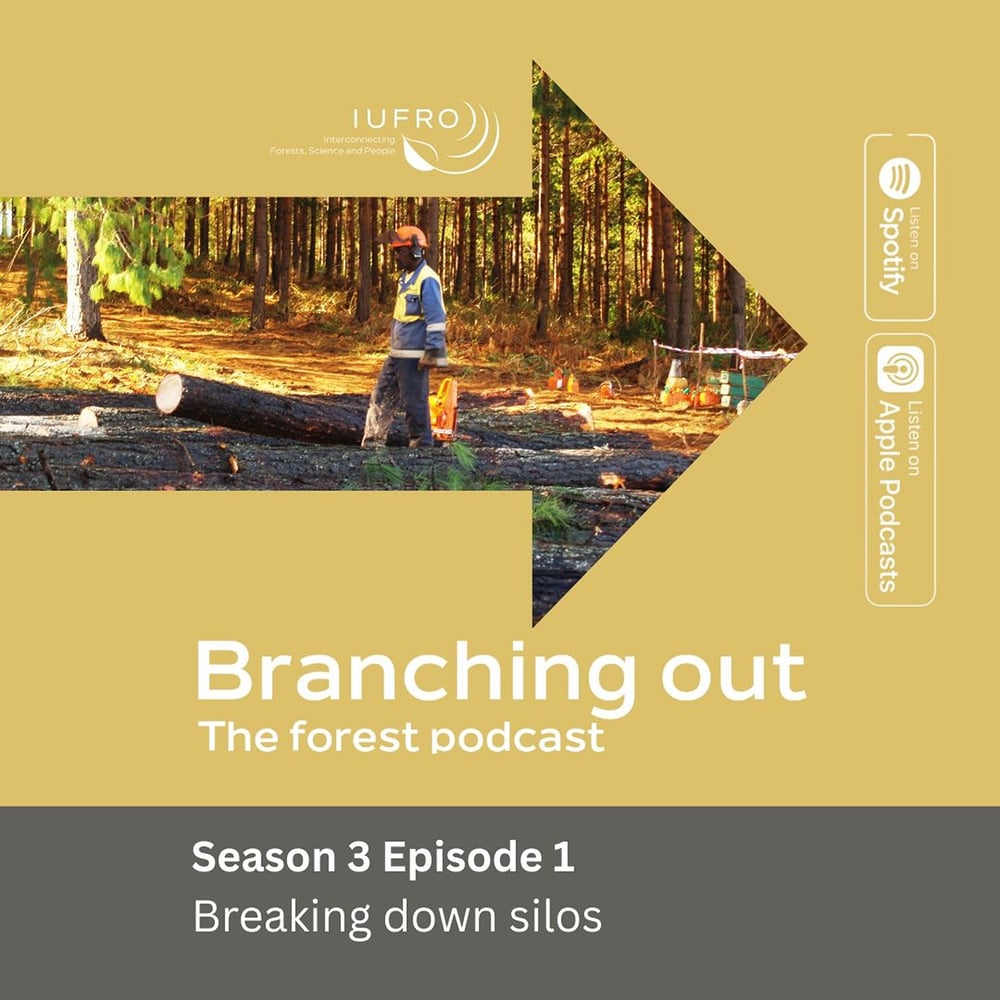 IUFRO
Interconnecting Forests, Science and People

Listen on
Spotify

Listen on
Apple Podcasts

Branching out
The forest podcast

Season 3 Episode 1
Breaking down silos